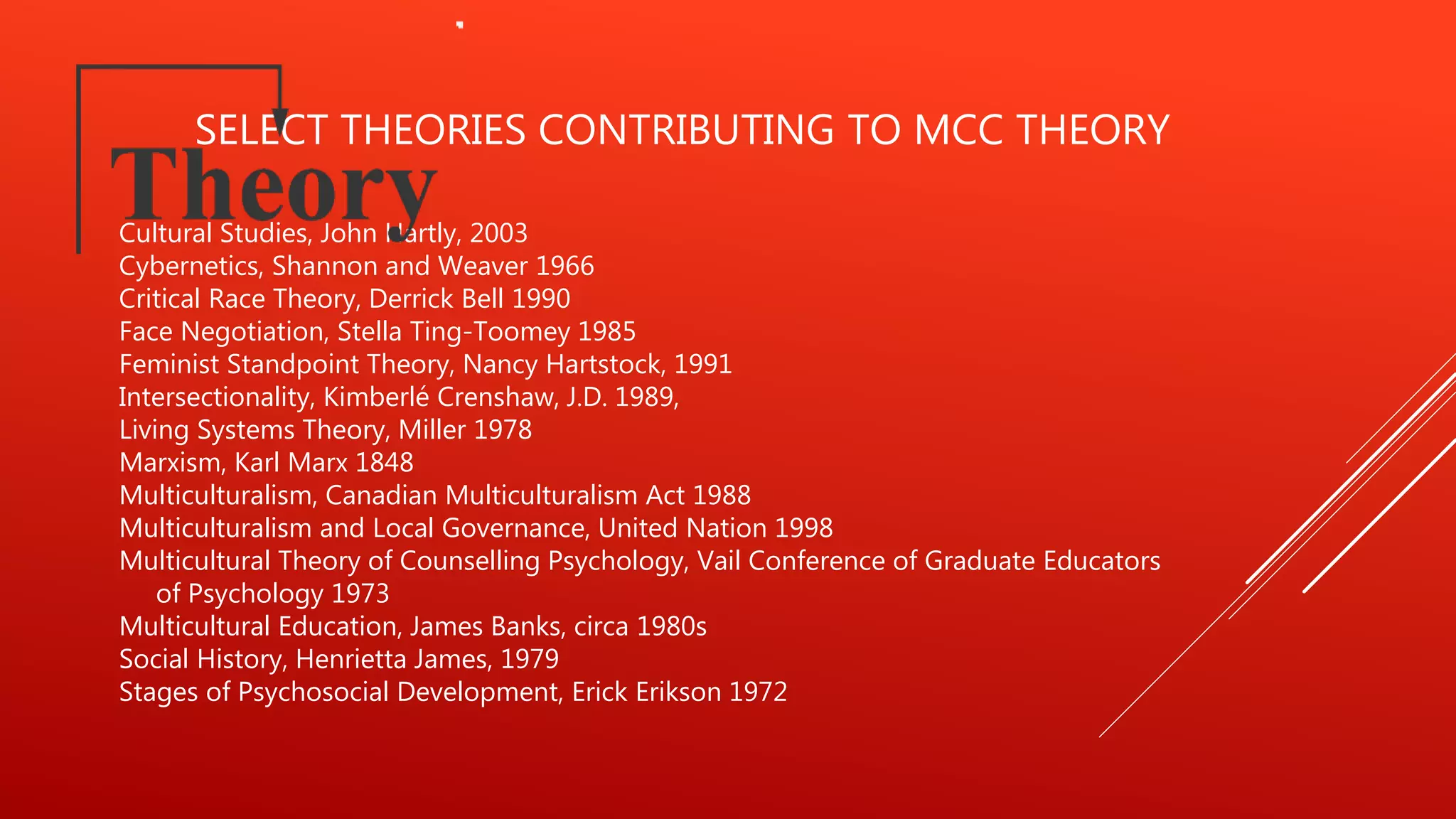 SELECT THEORIES CONTRIBUTING TO MCC THEORY

Theory

Cultural Studies, John Hartly, 2003
Cybernetics, Shannon and Weaver 1966
Critical Race Theory, Derrick Bell 1990
Face Negotiation, Stella Ting-Toomey 1985
Feminist Standpoint Theory, Nancy Hartstock, 1991
Intersectionality, Kimberlé Crenshaw, J.D. 1989,
Living Systems Theory, Miller 1978
Marxism, Karl Marx 1848
Multiculturalism, Canadian Multiculturalism Act 1988
Multiculturalism and Local Governance, United Nation 1998
Multicultural Theory of Counselling Psychology, Vail Conference of Graduate Educators of Psychology 1973
Multicultural Education, James Banks, circa 1980s
Social History, Henrietta James, 1979
Stages of Psychosocial Development, Erick Erikson 1972